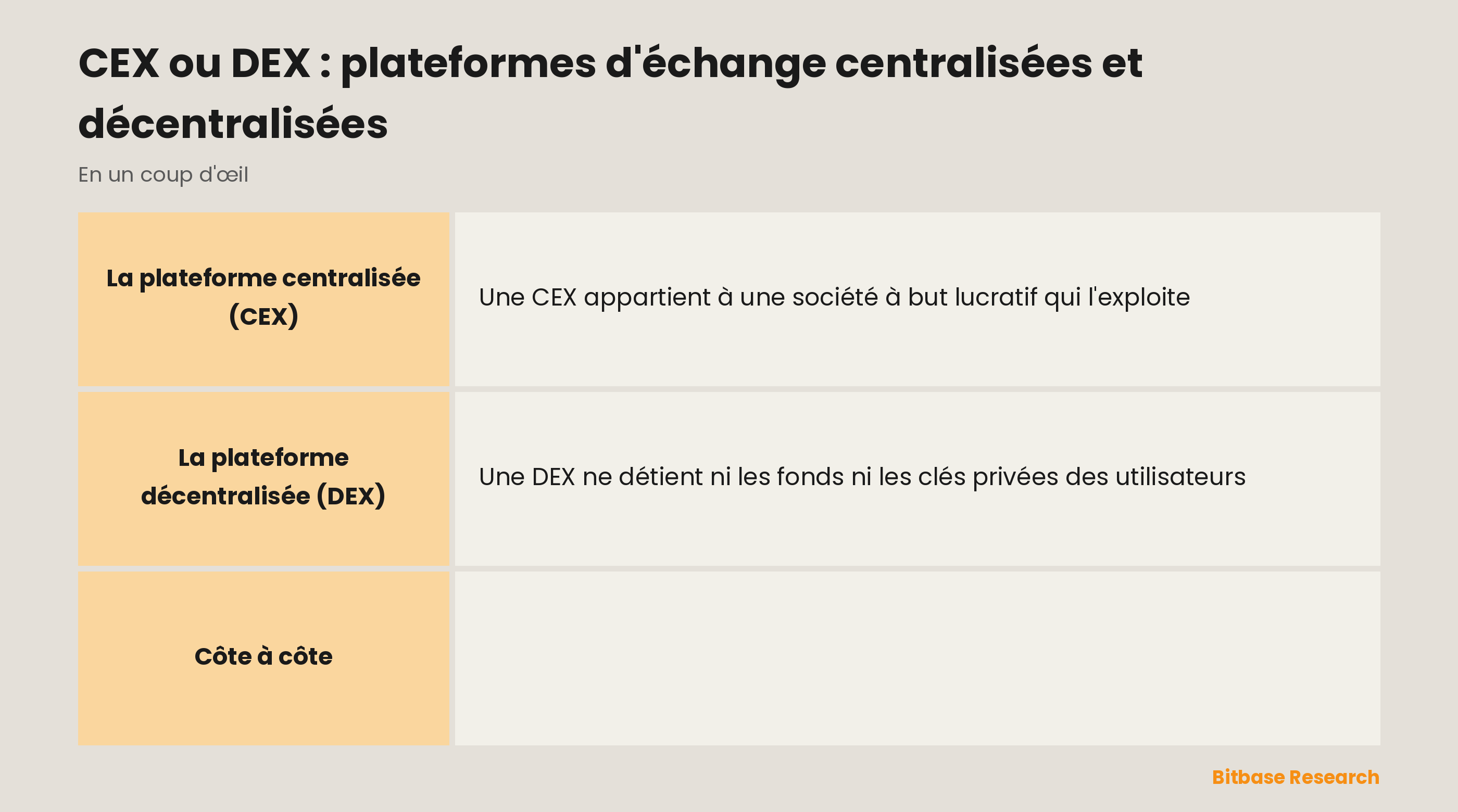 CEX ou DEX : plateformes d'échange centralisées et décentralisées

En un coup d'œil

| | |
|---|---|
| La plateforme centralisée (CEX) | Une CEX appartient à une société à but lucratif qui l'exploite |
| La plateforme décentralisée (DEX) | Une DEX ne détient ni les fonds ni les clés privées des utilisateurs |
| Côte à côte | |

Bitbase Research